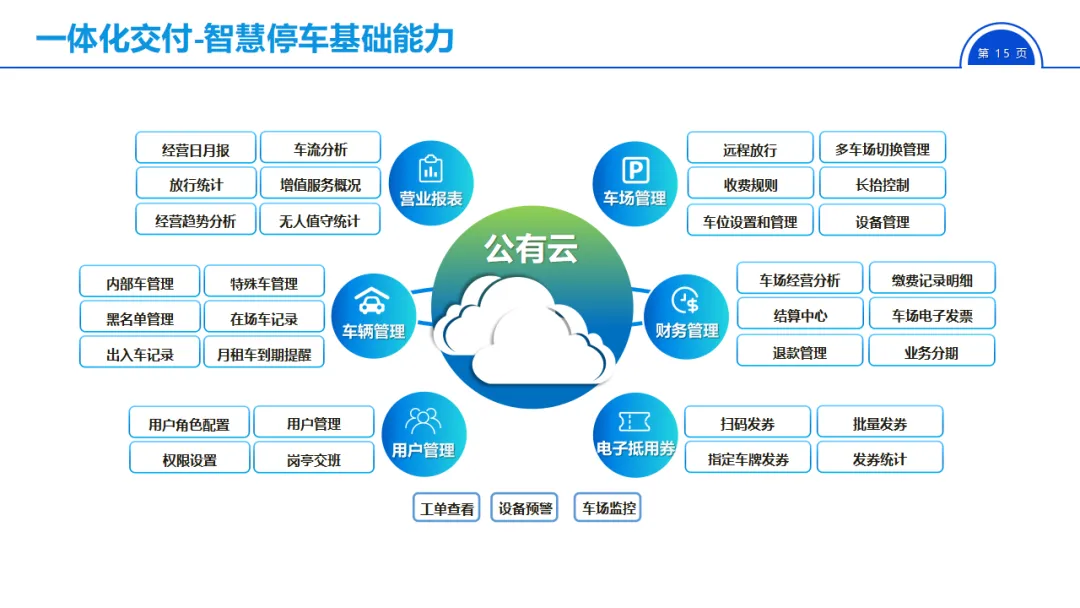 一体化交付-智慧停车基础能力

第 15 页

经营日月报
车流分析
放行统计
增值服务概况
经营趋势分析
无人值守统计
营业报表

车场管理
远程放行
多车场切换管理
收费规则
长抬控制
车位设置和管理
设备管理

公有云

内部车管理
特殊车管理
黑名单管理
在场车记录
出入车记录
月租车到期提醒
车辆管理

财务管理
车场经营分析
缴费记录明细
结算中心
车场电子发票
退款管理
业务分期

用户角色配置
用户管理
权限设置
岗亭交班
用户管理

电子抵用券
扫码发券
批量发券
指定车牌发券
发券统计

工单查看
设备预警
车场监控